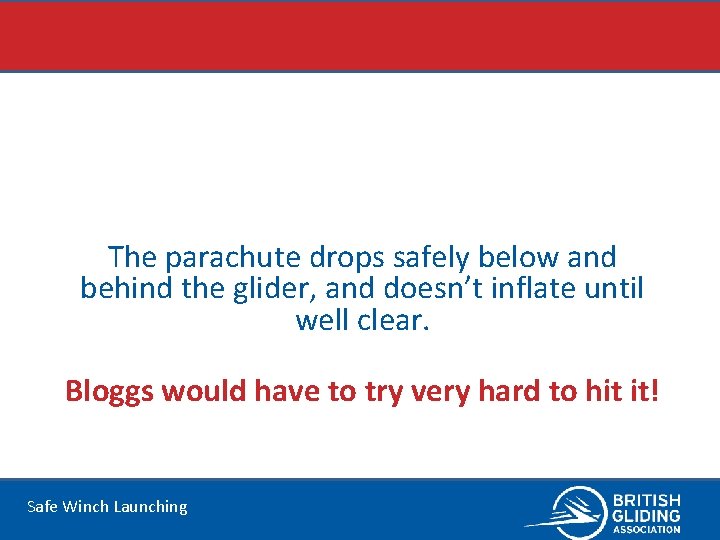 The parachute drops safely below and behind the glider, and doesn’t inflate until well clear.

Bloggs would have to try very hard to hit it!

Safe Winch Launching

BRITISH GLIDING ASSOCIATION